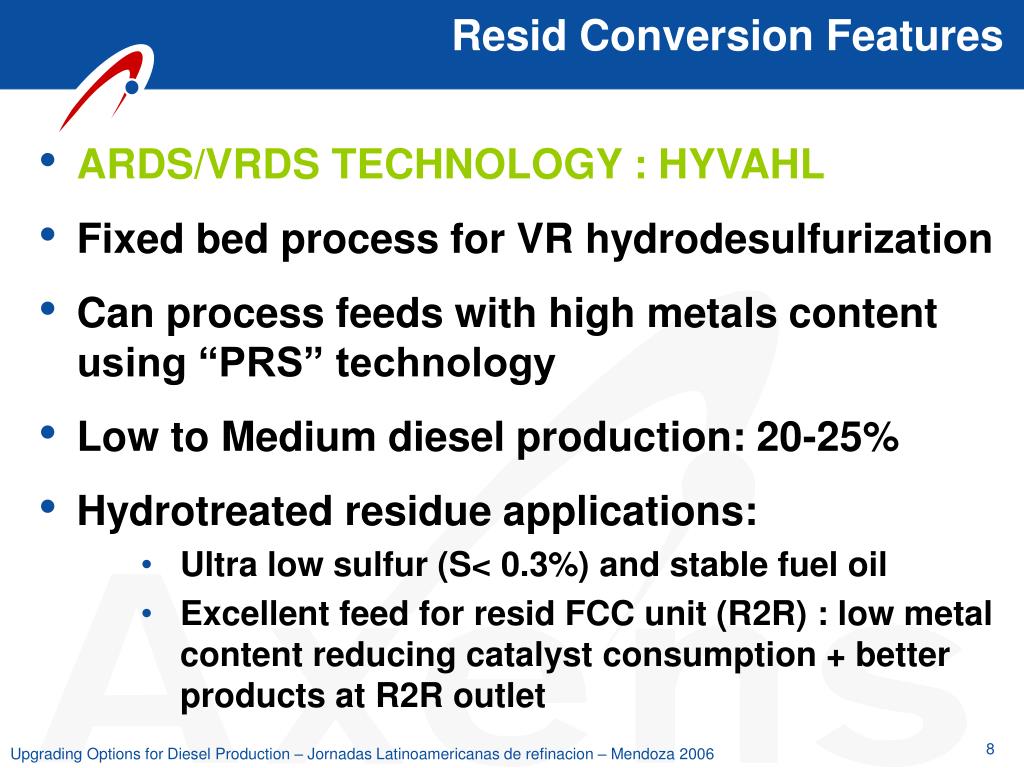 Resid Conversion Features

• ARDS/VRDS TECHNOLOGY : HYVAHL

• Fixed bed process for VR hydrodesulfurization

• Can process feeds with high metals content using “PRS” technology

• Low to Medium diesel production: 20-25%

• Hydrotreated residue applications:

• Ultra low sulfur (S< 0.3%) and stable fuel oil

• Excellent feed for resid FCC unit (R2R) : low metal content reducing catalyst consumption + better products at R2R outlet

Axens

Upgrading Options for Diesel Production – Jornadas Latinoamericanas de refinacion – Mendoza 2006

8